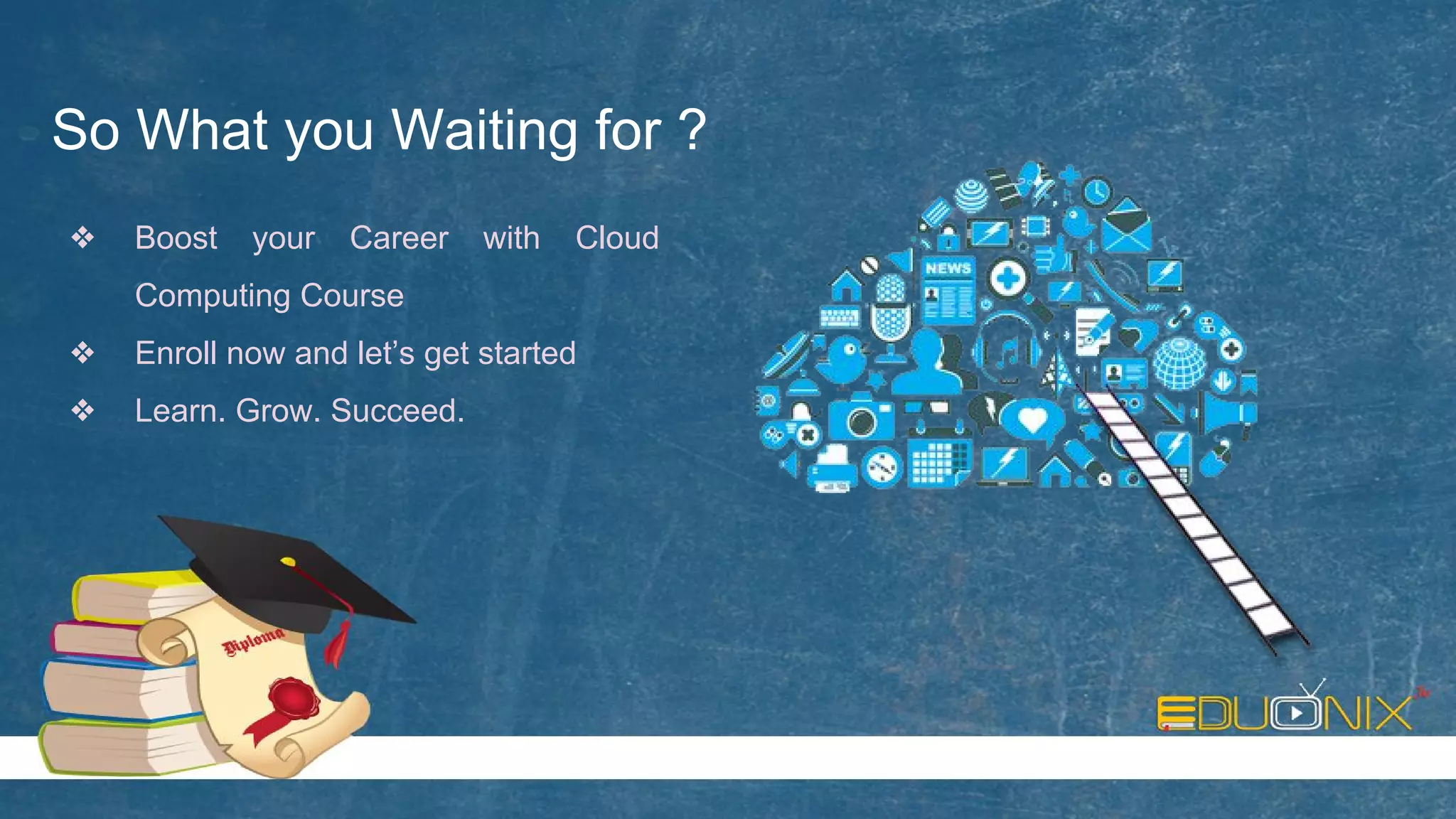 So What you Waiting for ?

❖ Boost your Career with Cloud Computing Course

❖ Enroll now and let's get started

❖ Learn. Grow. Succeed.

NEWS

Diploma

EDUONIX